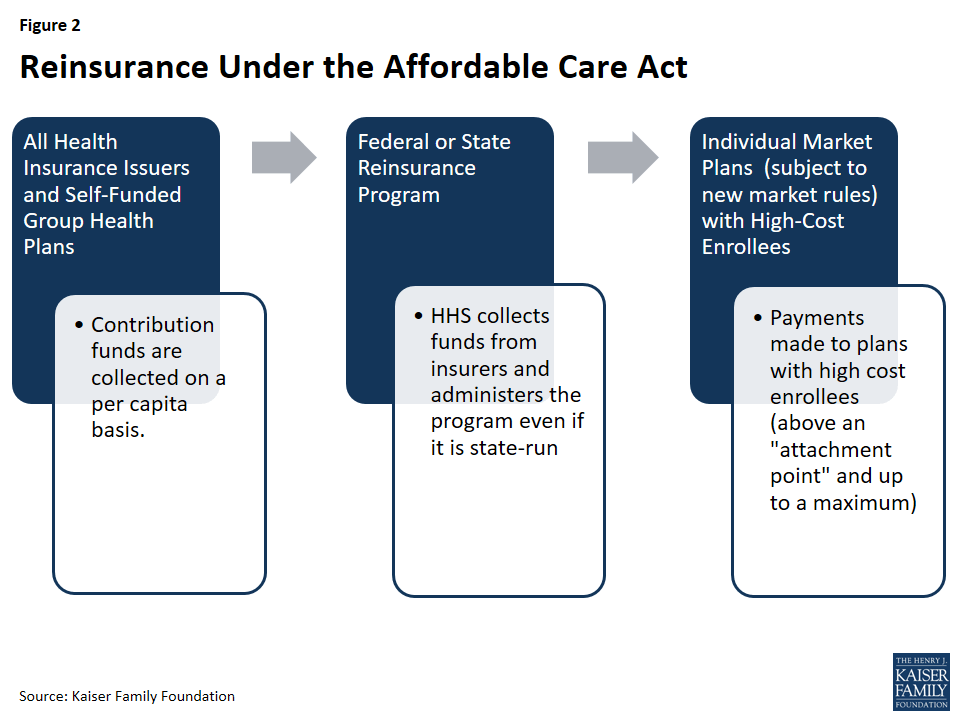 Figure 2

Reinsurance Under the Affordable Care Act

All Health Insurance Issuers and Self-Funded Group Health Plans

• Contribution funds are collected on a per capita basis.

Federal or State Reinsurance Program

• HHS collects funds from insurers and administers the program even if it is state-run

Individual Market Plans (subject to new market rules) with High-Cost Enrollees

• Payments made to plans with high cost enrollees (above an "attachment point" and up to a maximum)

Source: Kaiser Family Foundation

THE HENRY J. KAISER FAMILY FOUNDATION